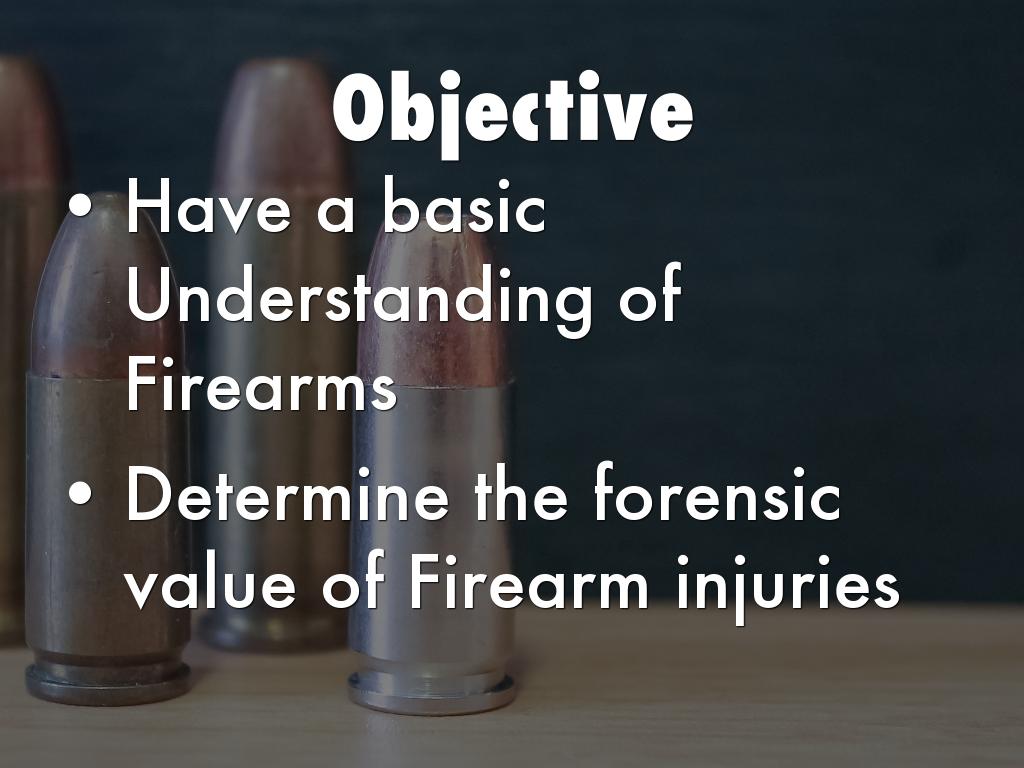 Objective

• Have a basic Understanding of Firearms

• Determine the forensic value of Firearm injuries